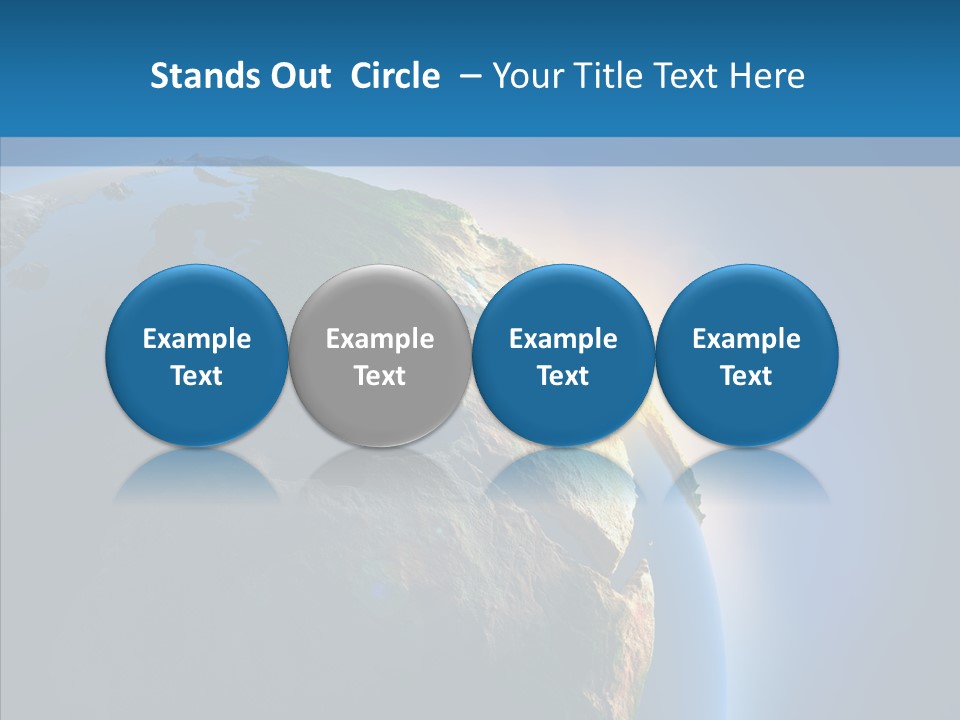 Stands Out Circle – Your Title Text Here

Example Text

Example Text

Example Text

Example Text